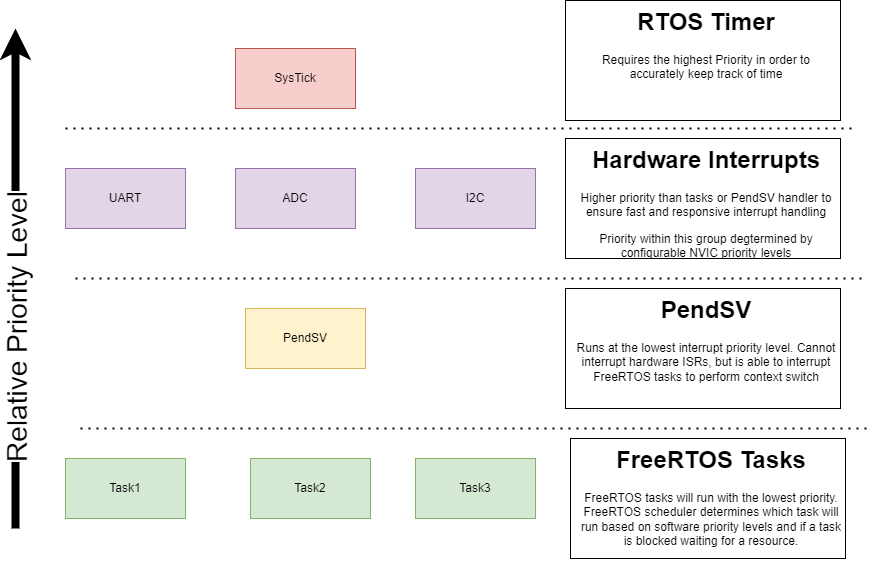 Relative Priority Level

SysTick

RTOS Timer

Requires the highest Priority in order to accurately keep track of time

UART

ADC

I2C

Hardware Interrupts

Higher priority than tasks or PendSV handler to ensure fast and responsive interrupt handling

Priority within this group degtermined by configurable NVIC priority levels

PendSV

PendSV

Runs at the lowest interrupt priority level. Cannot interrupt hardware ISRs, but is able to interrupt FreeRTOS tasks to perform context switch

Task1

Task2

Task3

FreeRTOS Tasks

FreeRTOS tasks will run with the lowest priority. FreeRTOS scheduler determines which task will run based on software priority levels and if a task is blocked waiting for a resource.